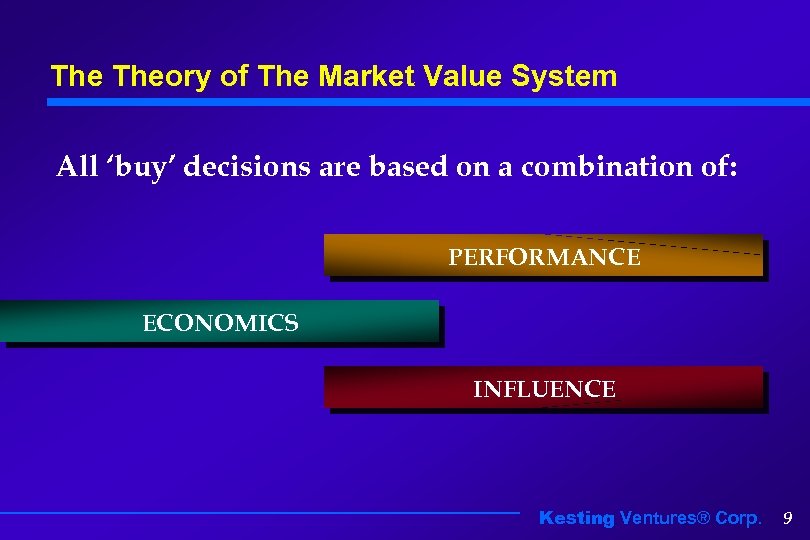 The Theory of The Market Value System

All 'buy' decisions are based on a combination of:

PERFORMANCE

ECONOMICS

INFLUENCE

Kesting Ventures® Corp. 9